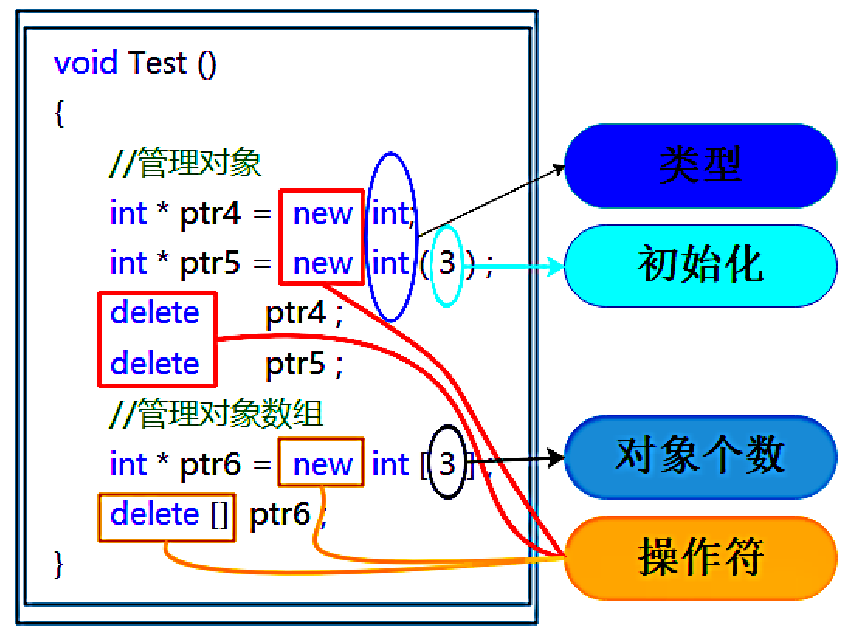 void Test ()
{
//管理对象
int * ptr4 = new int;
int * ptr5 = new int ( 3 ) ;
delete ptr4 ;
delete ptr5 ;
//管理对象数组
int * ptr6 = new int [ 3 ] ;
delete [] ptr6 ;
}

类型

初始化

对象个数

操作符